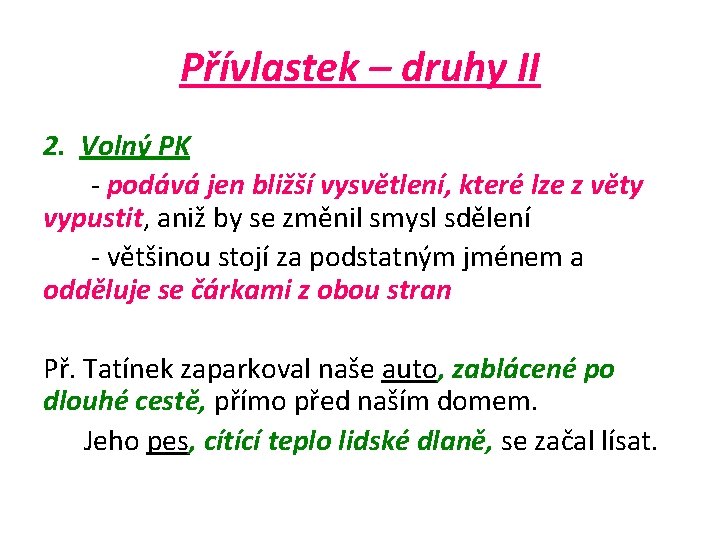 Přívlastek – druhy II

2. Volný PK

- podává jen bližší vysvětlení, které lze z věty vypustit, aniž by se změnil smysl sdělení

- většinou stojí za podstatným jménem a odděluje se čárkami z obou stran

Př. Tatínek zaparkoval naše auto, zablácené po dlouhé cestě, přímo před naším domem.

Jeho pes, cítící teplo lidské dlaně, se začal lísat.